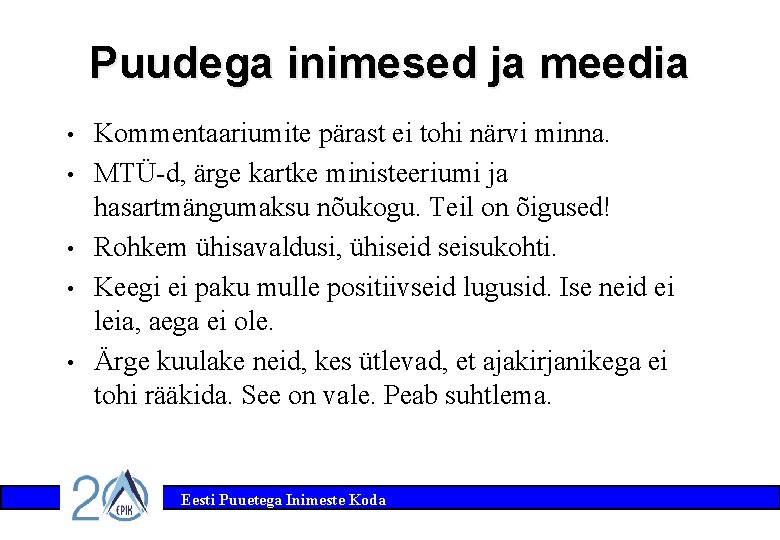 Puudega inimesed ja meedia

• Kommentaariumite pärast ei tohi närvi minna.
• MTÜ-d, ärge kartke ministeeriumi ja hasartmängumaksu nõukogu. Teil on õigused!
• Rohkem ühisavaldusi, ühiseid seisukohti.
• Keegi ei paku mulle positiivseid lugusid. Ise neid ei leia, aega ei ole.
• Ärge kuulake neid, kes ütlevad, et ajakirjanikega ei tohi rääkida. See on vale. Peab suhtlema.

20 EPIK

Eesti Puuetega Inimeste Koda